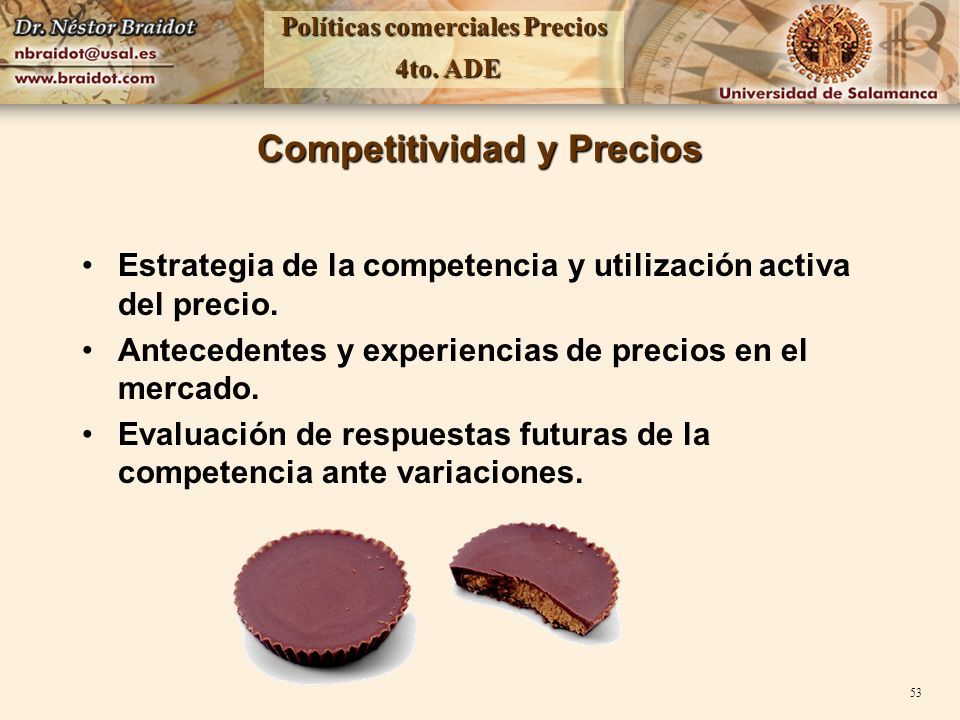 Dr. Néstor Braidot
nbraidot@usal.es
www.braidot.com

Políticas comerciales Precios
4to. ADE

Universidad de Salamanca

Competitividad y Precios

• Estrategia de la competencia y utilización activa del precio.
• Antecedentes y experiencias de precios en el mercado.
• Evaluación de respuestas futuras de la competencia ante variaciones.

53